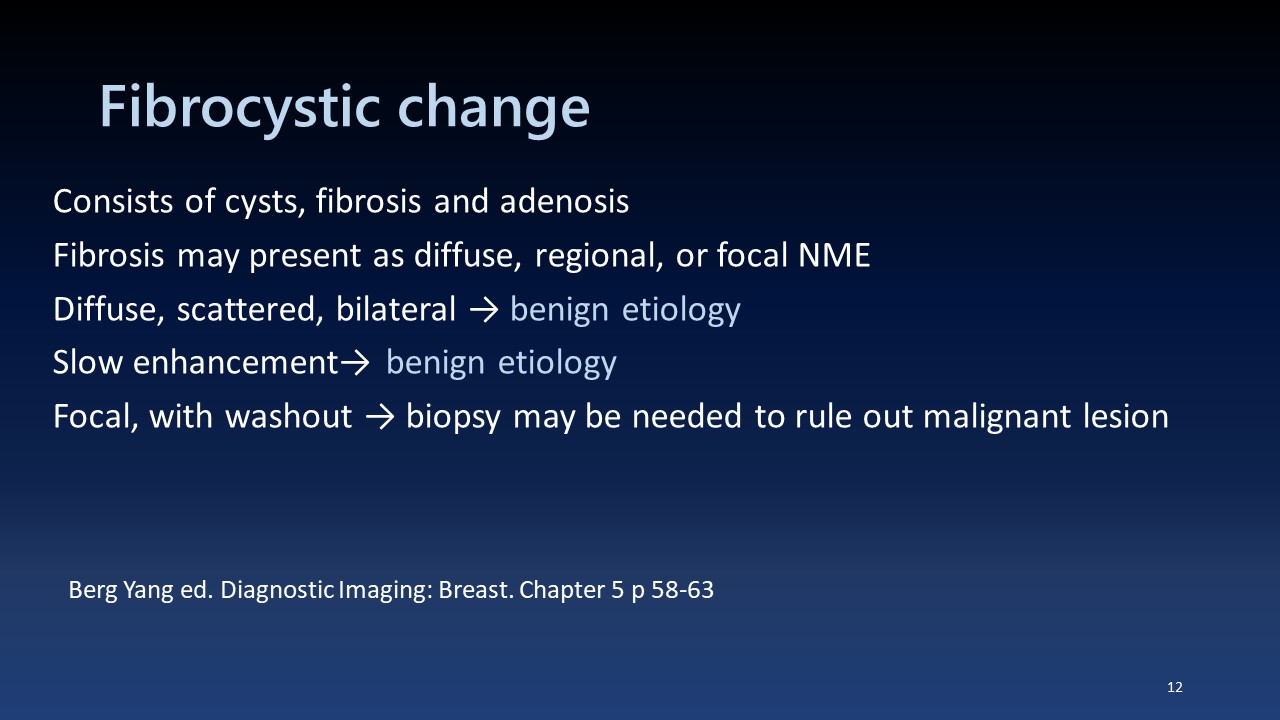 Fibrocystic change

Consists of cysts, fibrosis and adenosis

Fibrosis may present as diffuse, regional, or focal NME

Diffuse, scattered, bilateral → benign etiology

Slow enhancement→ benign etiology

Focal, with washout → biopsy may be needed to rule out malignant lesion

Berg Yang ed. Diagnostic Imaging: Breast. Chapter 5 p 58-63

12